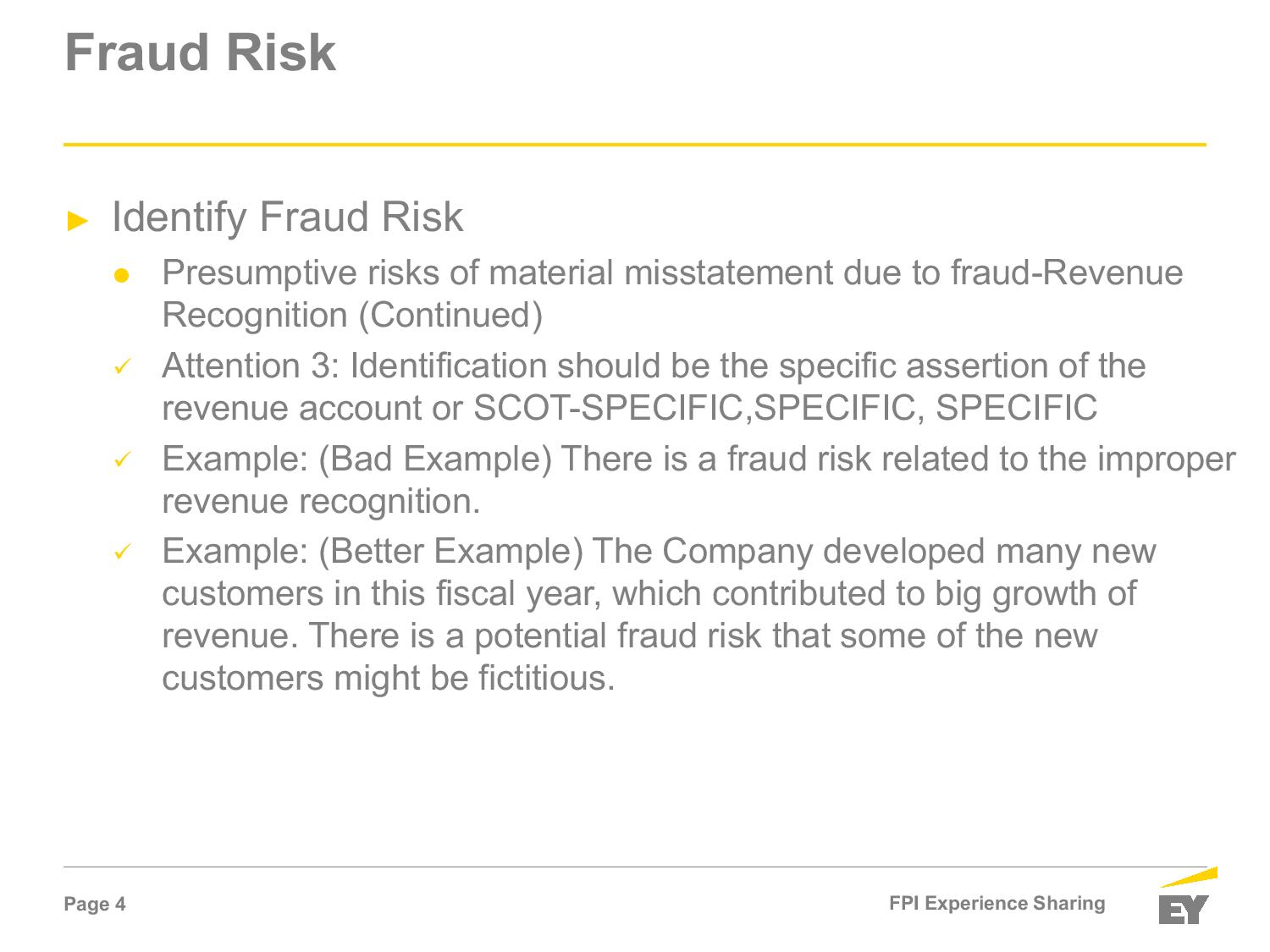 Fraud Risk

► Identify Fraud Risk

● Presumptive risks of material misstatement due to fraud-Revenue Recognition (Continued)

✓ Attention 3: Identification should be the specific assertion of the revenue account or SCOT-SPECIFIC,SPECIFIC, SPECIFIC

✓ Example: (Bad Example) There is a fraud risk related to the improper revenue recognition.

✓ Example: (Better Example) The Company developed many new customers in this fiscal year, which contributed to big growth of revenue. There is a potential fraud risk that some of the new customers might be fictitious.

Page 4

FPI Experience Sharing

EY